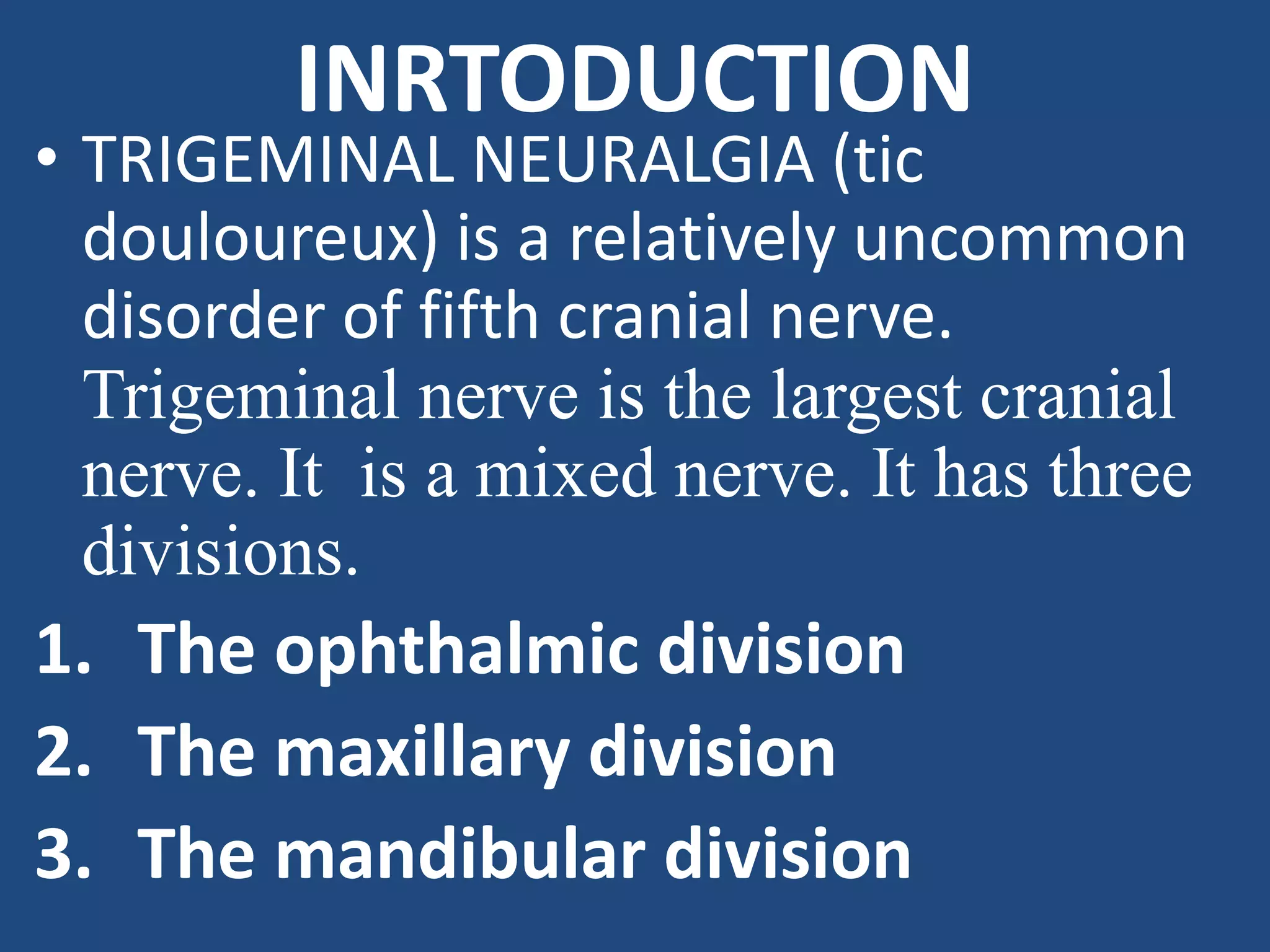 INRTODUCTION

• TRIGEMINAL NEURALGIA (tic douloureux) is a relatively uncommon disorder of fifth cranial nerve. Trigeminal nerve is the largest cranial nerve. It  is a mixed nerve. It has three divisions.

1. The ophthalmic division
2. The maxillary division
3. The mandibular division